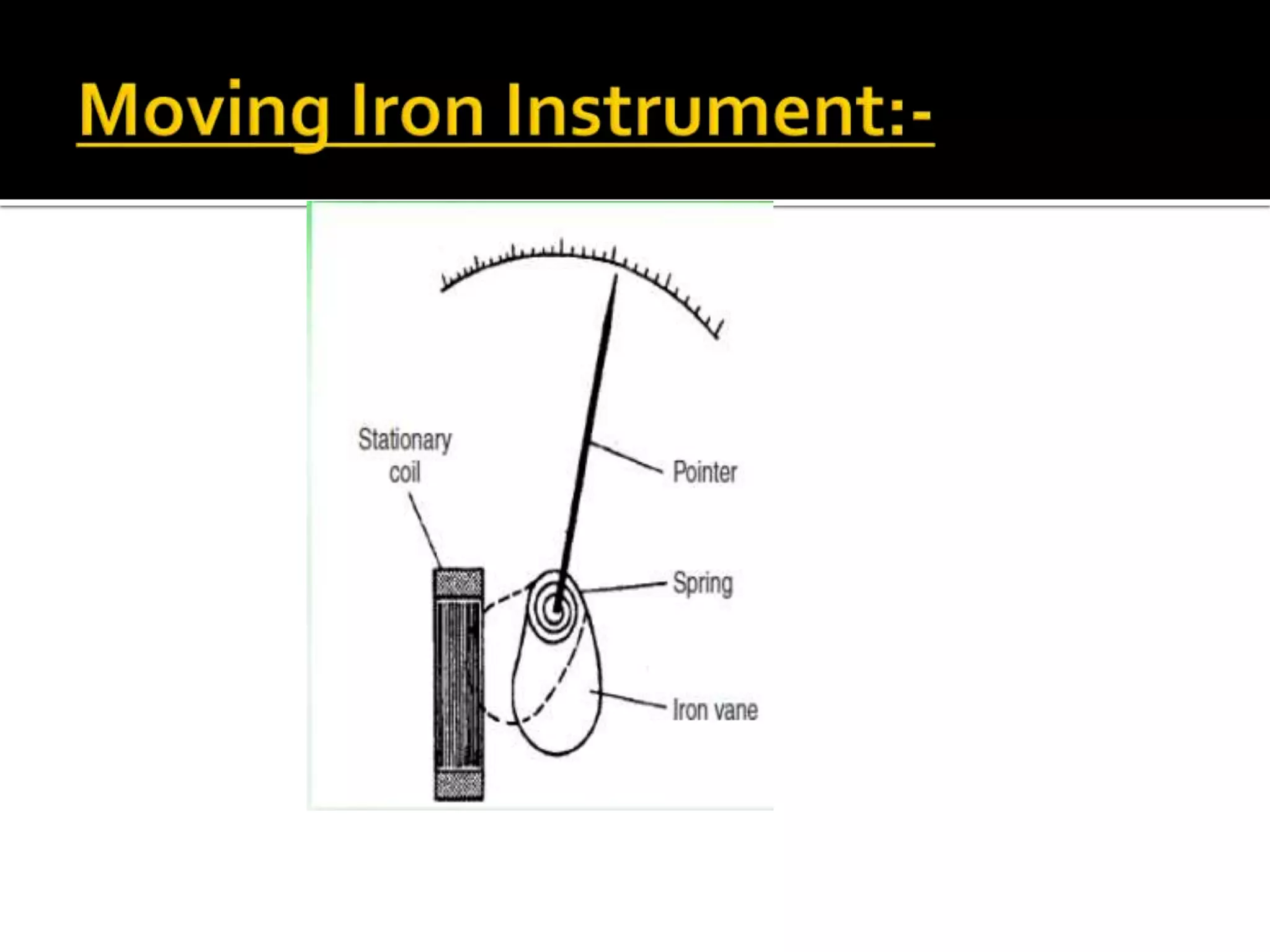 Moving Iron Instrument:-

Stationary coil

Pointer

Spring

Iron vane